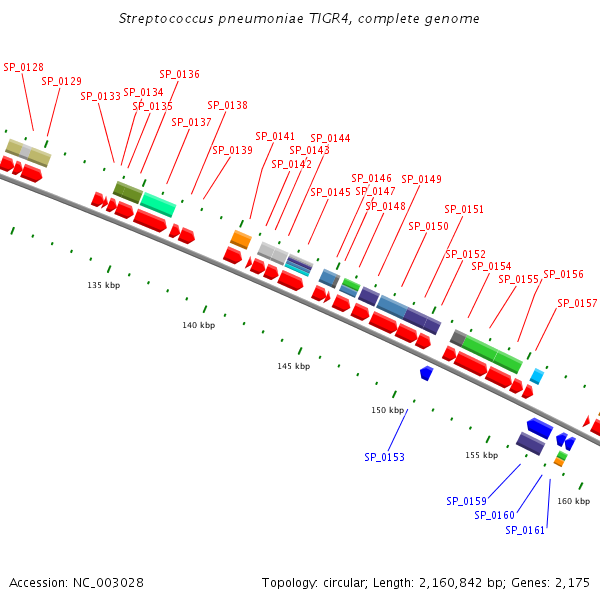 Streptococcus pneumoniae TIGR4, complete genome

SP_0128
SP_0129
SP_0133
SP_0134
SP_0135
SP_0136
SP_0137
SP_0138
SP_0139
SP_0141
SP_0142
SP_0143
SP_0144
SP_0145
SP_0146
SP_0147
SP_0148
SP_0149
SP_0150
SP_0151
SP_0152
SP_0154
SP_0155
SP_0156
SP_0157

135 kbp
140 kbp
145 kbp
150 kbp
155 kbp
160 kbp

SP_0153
SP_0159
SP_0160
SP_0161

Accession: NC_003028

Topology: circular; Length: 2,160,842 bp; Genes: 2,175